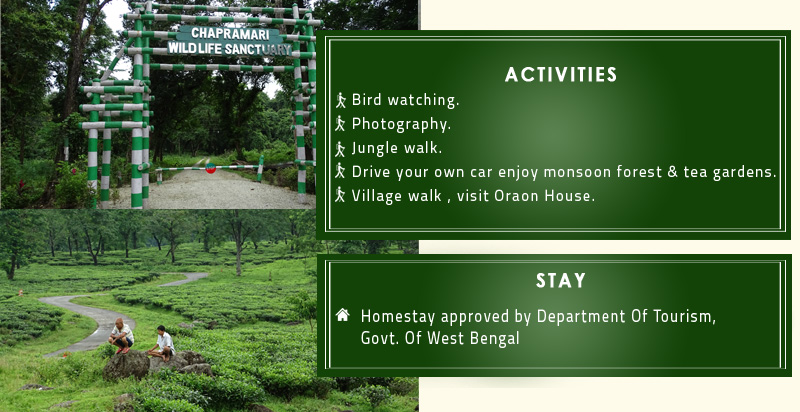 CHAPRAMARI
WILD LIFE SANCTUARY

ACTIVITIES

Bird watching.
Photography.
Jungle walk.
Drive your own car enjoy monsoon forest & tea gardens.
Village walk , visit Oraon House.

STAY

Homestay approved by Department Of Tourism, Govt. Of West Bengal